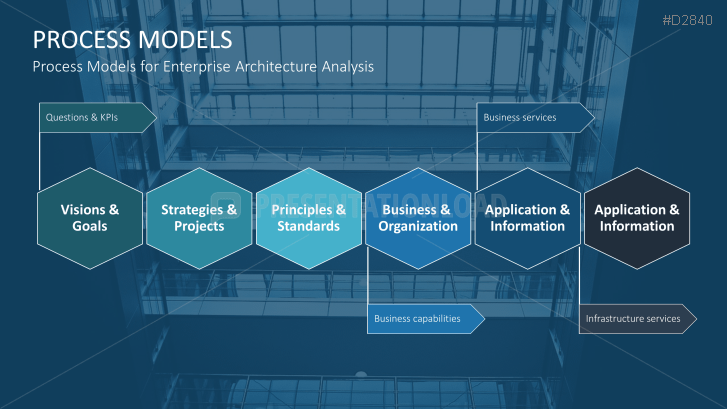 #D2840

PROCESS MODELS

Process Models for Enterprise Architecture Analysis

Questions & KPIs

Business services

Visions & Goals

Strategies & Projects

Principles & Standards

Business & Organization

Application & Information

Application & Information

PRESENTATIONLOAD

Business capabilities

Infrastructure services